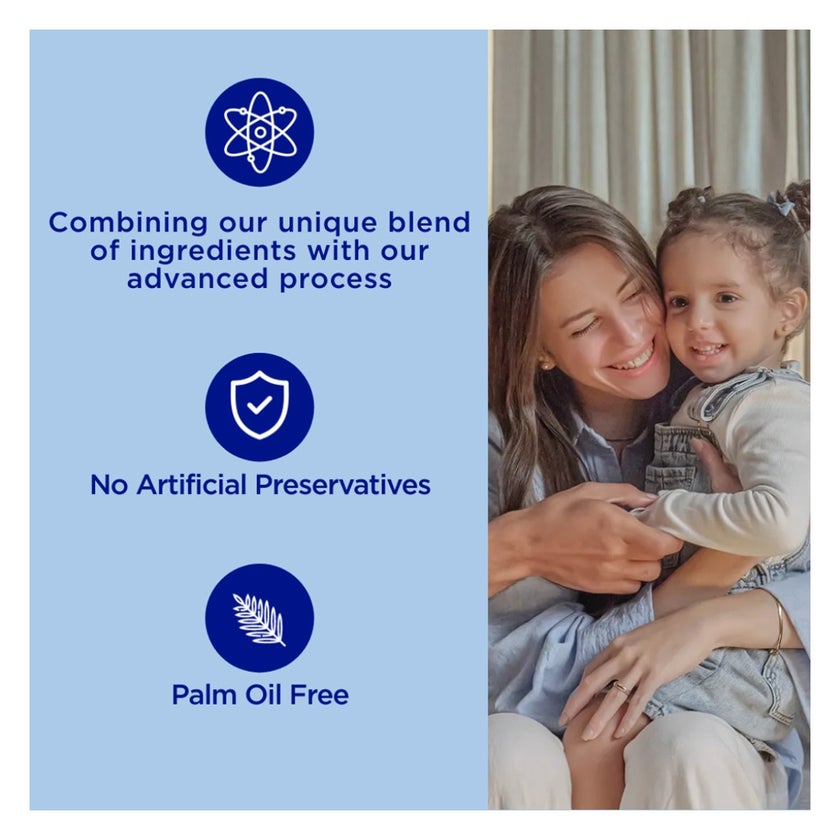 Combining our unique blend of ingredients with our advanced process

No Artificial Preservatives

Palm Oil Free